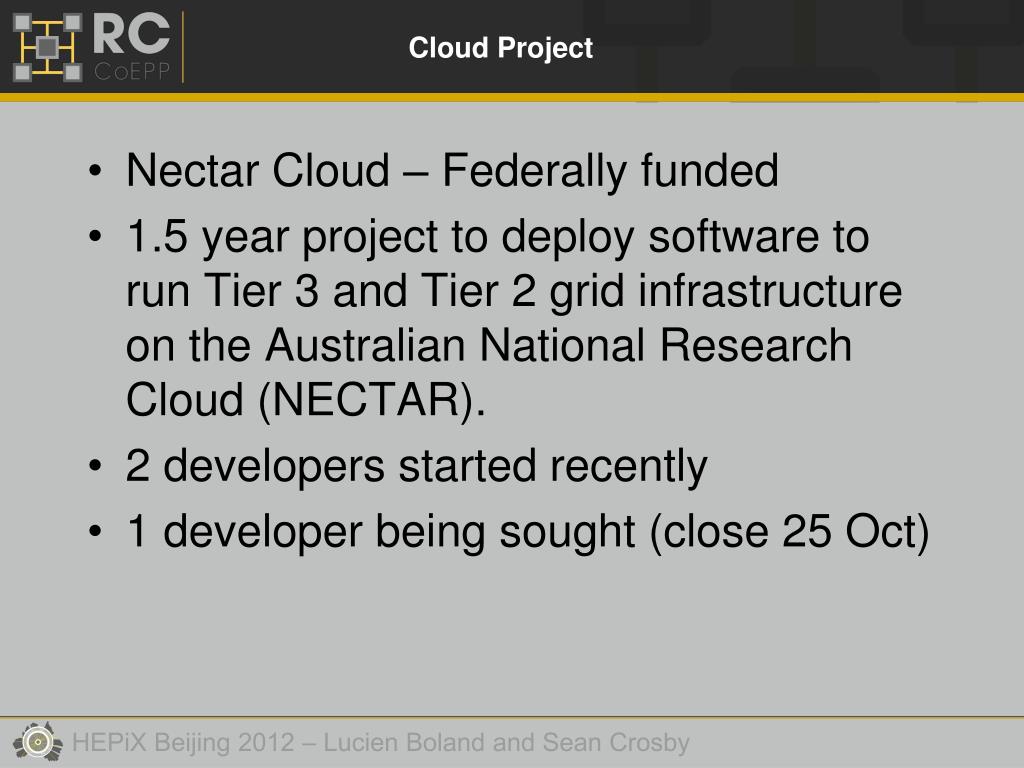 RC CoEPP

Cloud Project

• Nectar Cloud – Federally funded
• 1.5 year project to deploy software to run Tier 3 and Tier 2 grid infrastructure on the Australian National Research Cloud (NECTAR).
• 2 developers started recently
• 1 developer being sought (close 25 Oct)

HEPiX Beijing 2012 – Lucien Boland and Sean Crosby